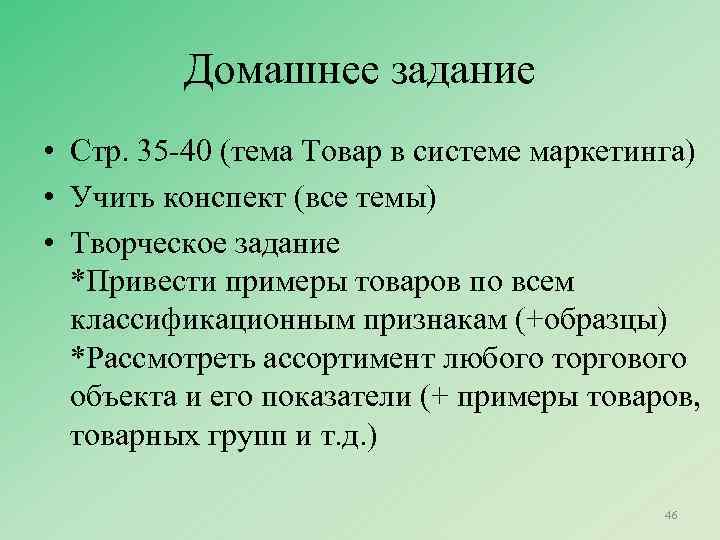 Домашнее задание

• Стр. 35-40 (тема Товар в системе маркетинга)
• Учить конспект (все темы)
• Творческое задание
*Привести примеры товаров по всем классификационным признакам (+образцы)
*Рассмотреть ассортимент любого торгового объекта и его показатели (+ примеры товаров, товарных групп и т.д.)

46